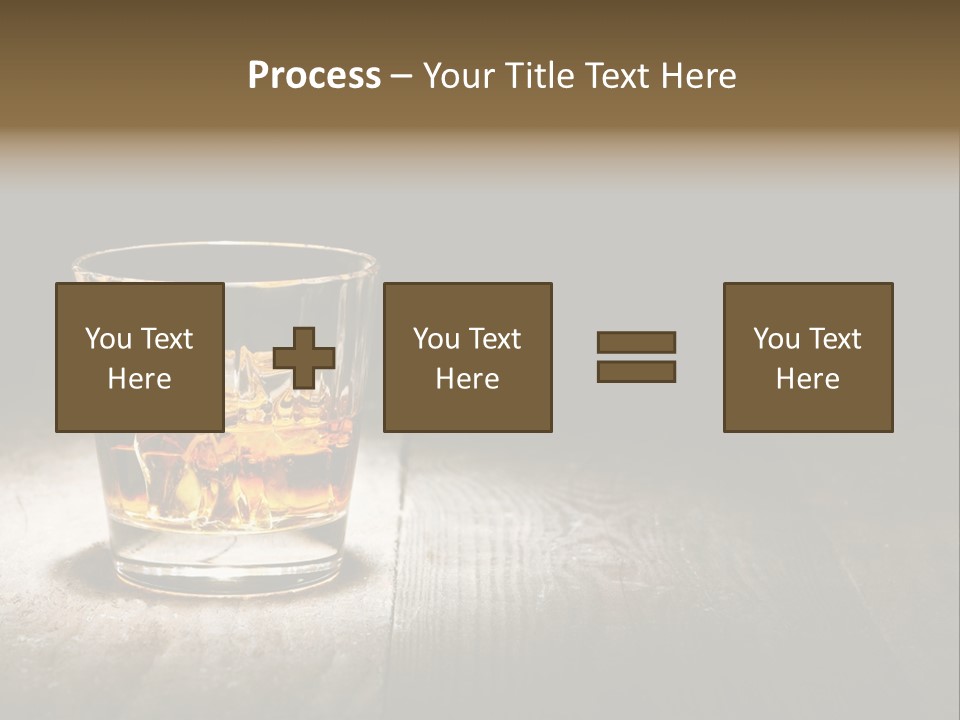 Process – Your Title Text Here

You Text Here

You Text Here

You Text Here